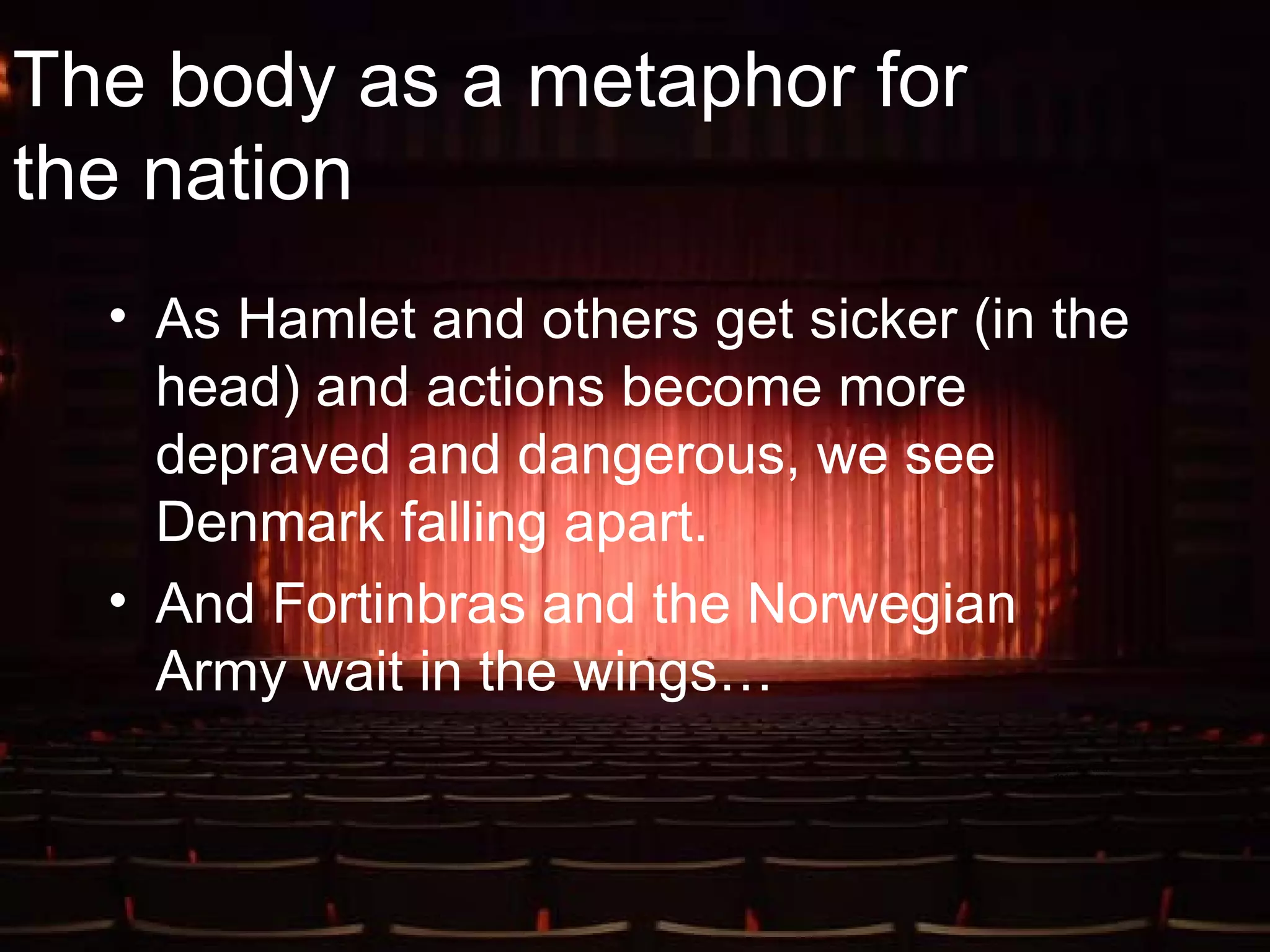 The body as a metaphor for the nation

• As Hamlet and others get sicker (in the head) and actions become more depraved and dangerous, we see Denmark falling apart.
• And Fortinbras and the Norwegian Army wait in the wings…